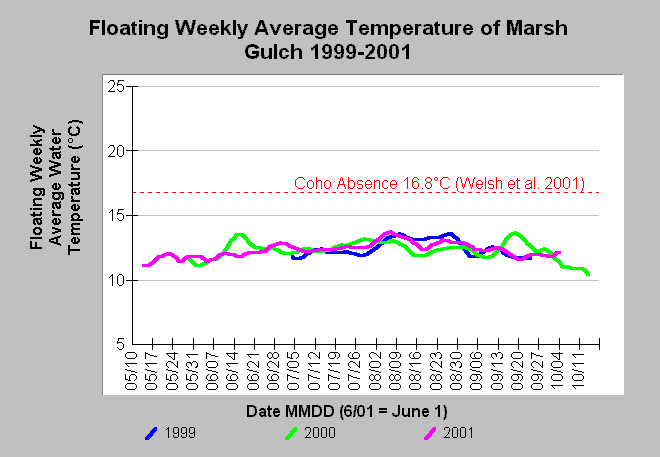 Floating Weekly Average Temperature of Marsh Gulch 1999-2001

Floating Weekly Average Water Temperature (°C)

25
20
15
10
5

Coho Absence 16.8°C (Welsh et al. 2001)

05/10
05/17
05/24
05/31
06/07
06/14
06/21
06/28
07/05
07/12
07/19
07/26
08/02
08/09
08/16
08/23
08/30
09/06
09/13
09/20
09/27
10/04
10/11

Date MMDD (6/01 = June 1)

1999
2000
2001